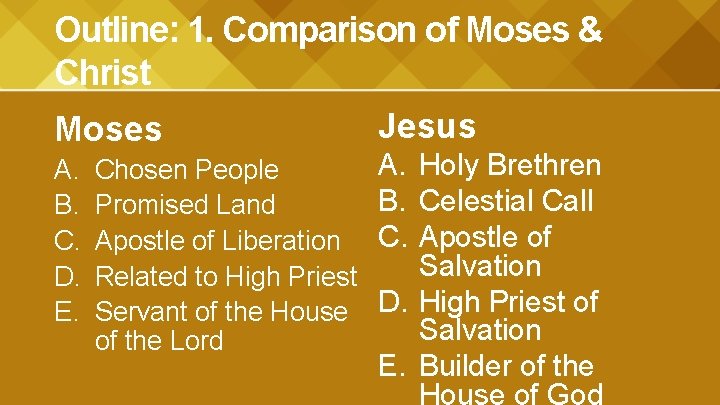 Outline: 1. Comparison of Moses & Christ

Moses

A. Chosen People
B. Promised Land
C. Apostle of Liberation
D. Related to High Priest
E. Servant of the House of the Lord

Jesus

A. Holy Brethren
B. Celestial Call
C. Apostle of Salvation
D. High Priest of Salvation
E. Builder of the House of God